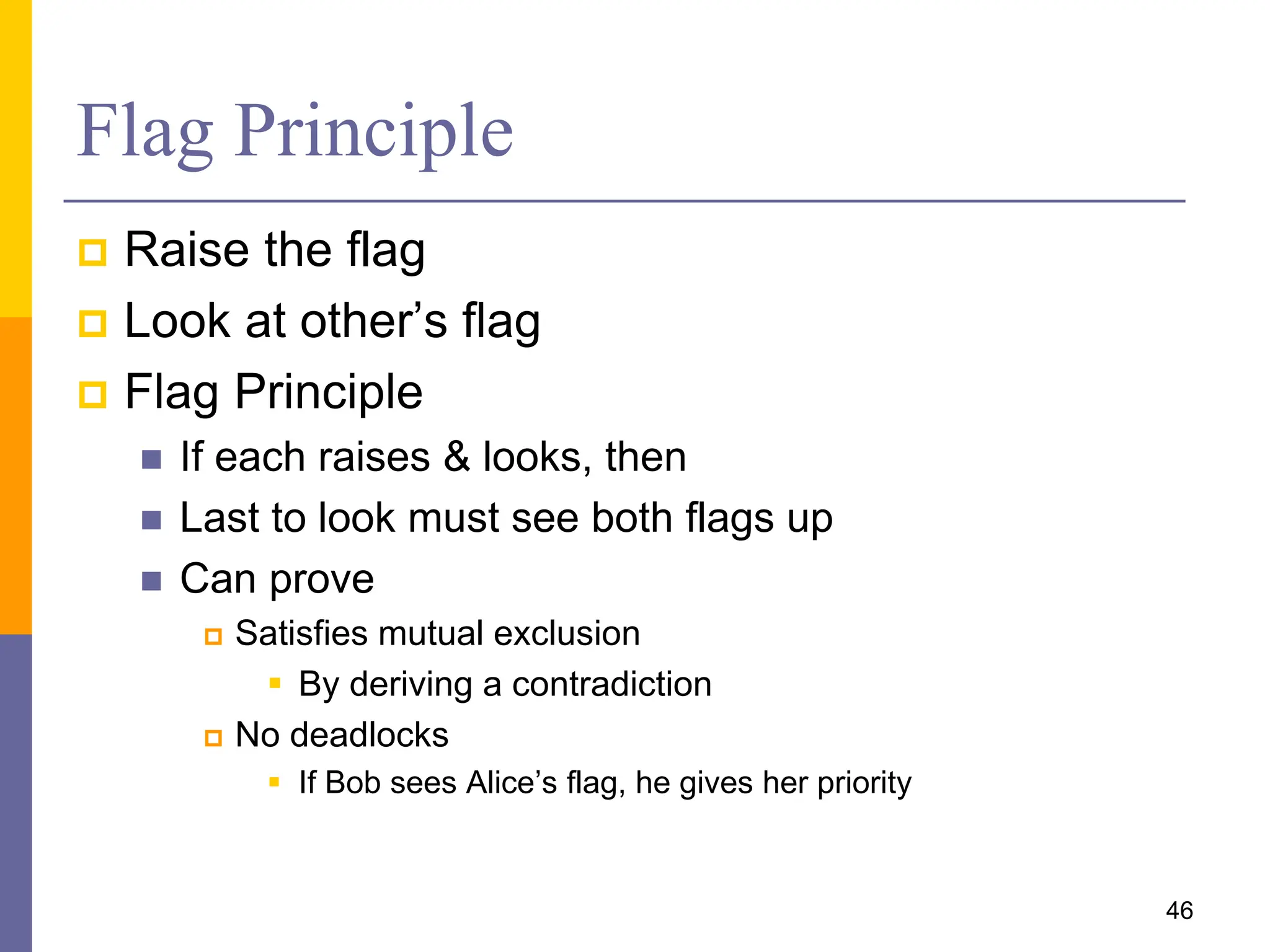 Flag Principle

Raise the flag
Look at other’s flag
Flag Principle
If each raises & looks, then
Last to look must see both flags up
Can prove
Satisfies mutual exclusion
By deriving a contradiction
No deadlocks
If Bob sees Alice’s flag, he gives her priority

46